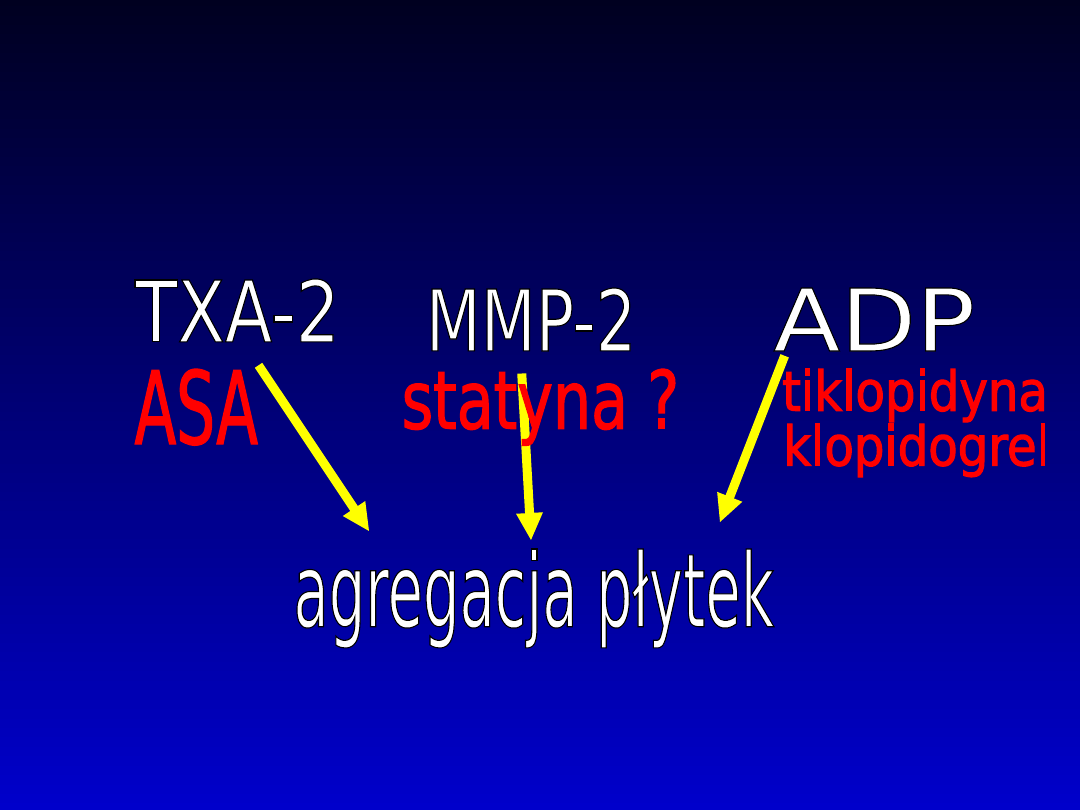 TXA-2
ASA

MMP-2
statyna ?

ADP
tiklopidyna
klopidogrel

agregacja płytek